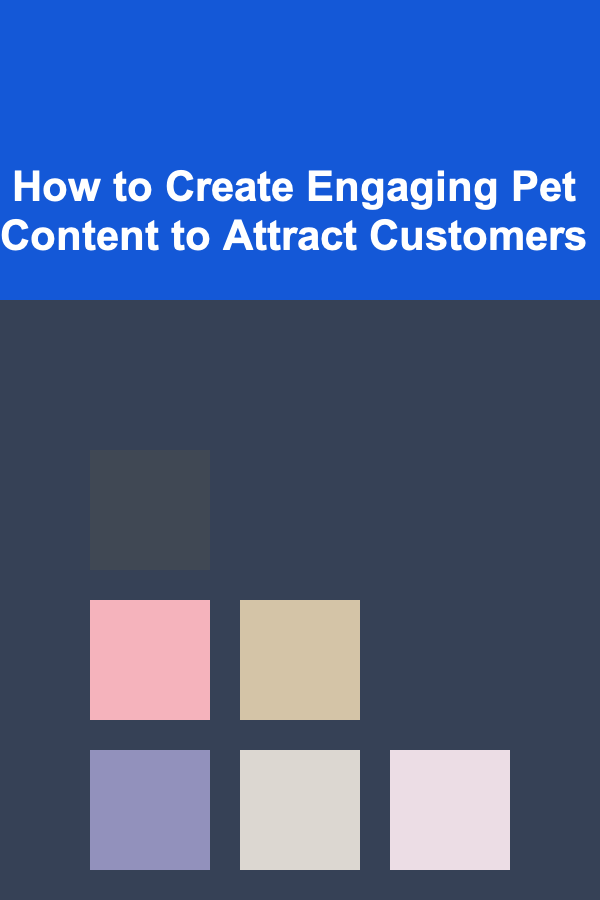 How to Create Engaging Pet Content to Attract Customers